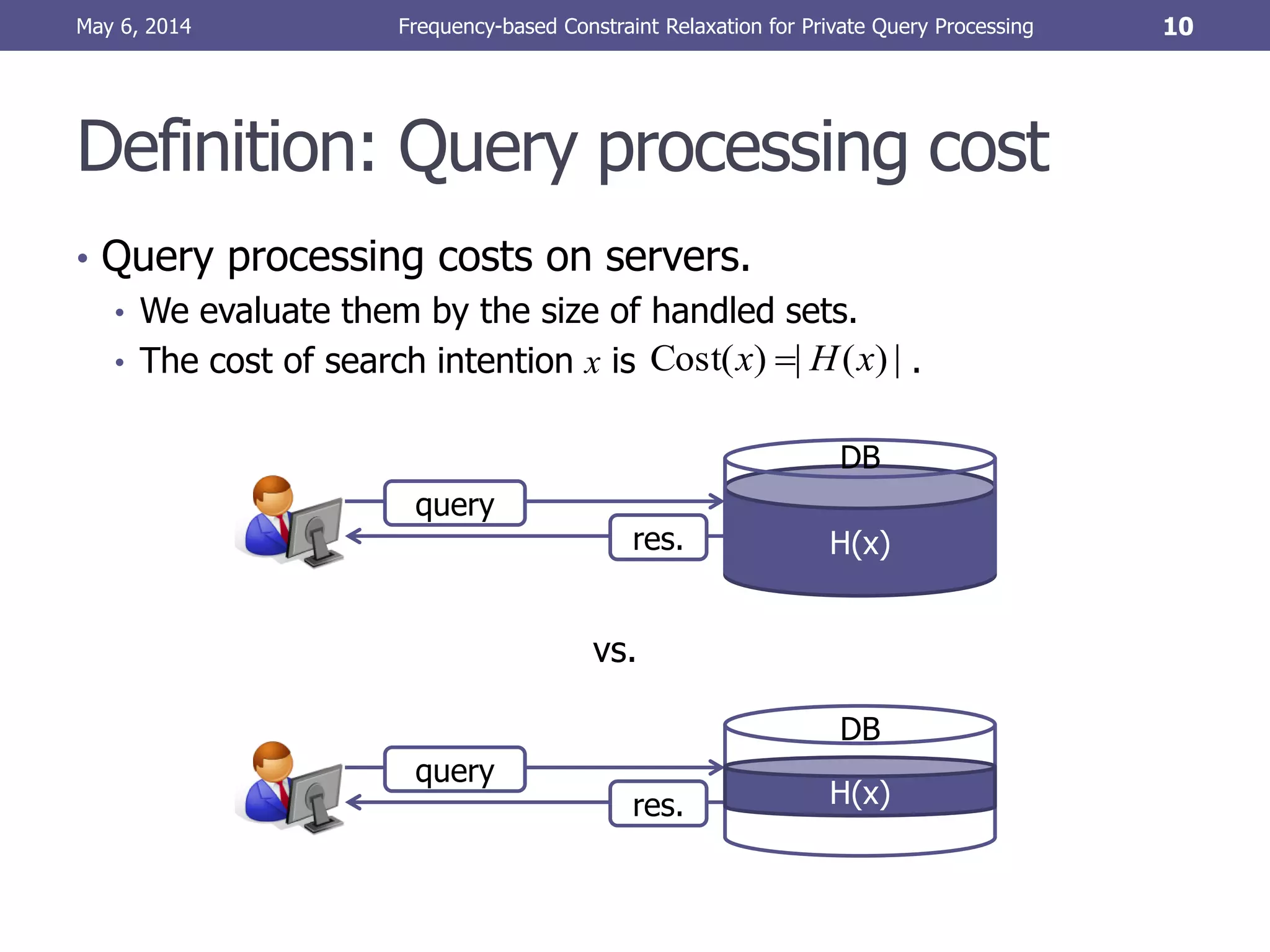 May 6, 2014 Frequency-based Constraint Relaxation for Private Query Processing 10

Definition: Query processing cost

• Query processing costs on servers.
• We evaluate them by the size of handled sets.
• The cost of search intention $x$ is $\mathrm{Cost}(x) = |H(x)|$ .

query
res.
DB
H(x)

vs.

query
res.
DB
H(x)